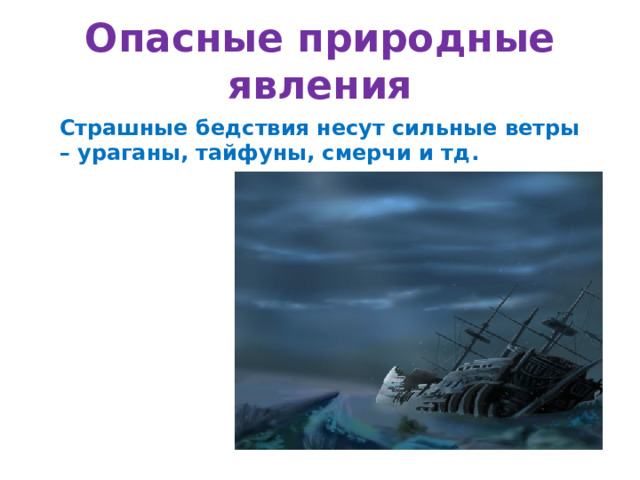 Опасные природные явления

Страшные бедствия несут сильные ветры – ураганы, тайфуны, смерчи и тд.